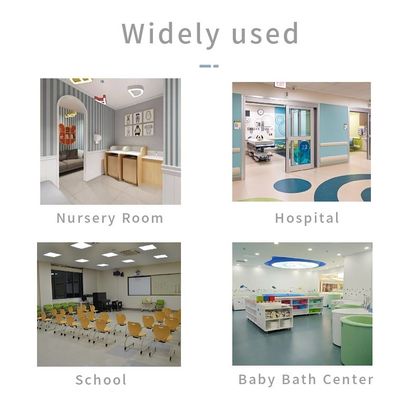 Widely used

Nursery Room

Hospital

School

Baby Bath Center